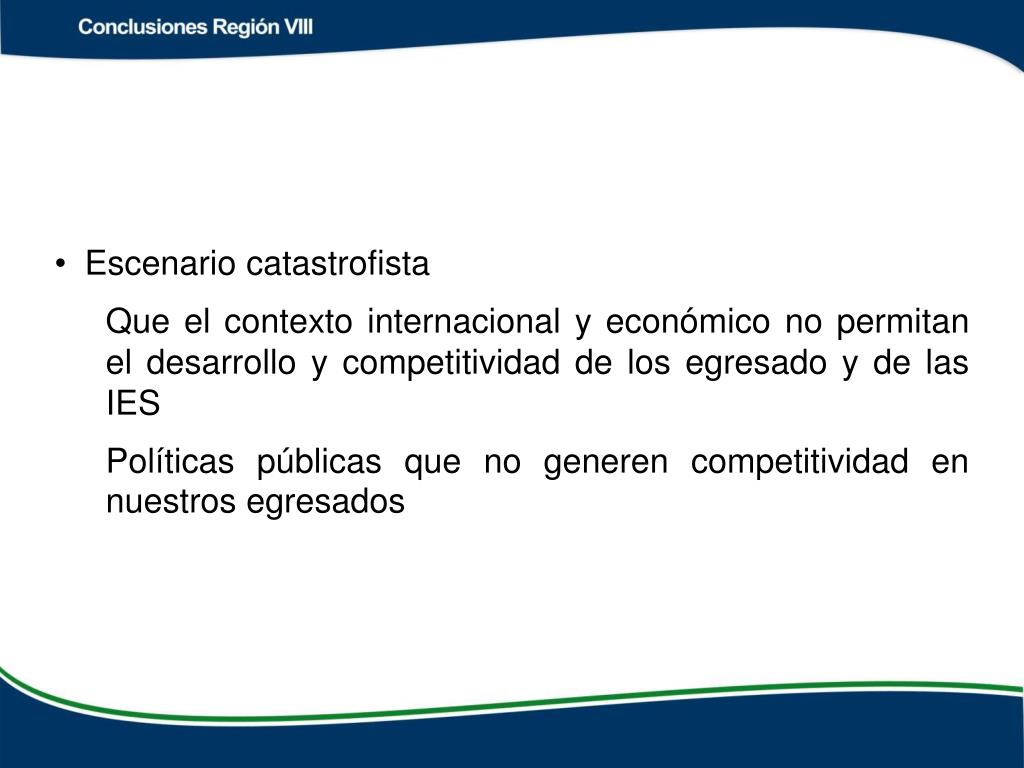 Conclusiones Región VIII

• Escenario catastrofista

Que el contexto internacional y económico no permitan el desarrollo y competitividad de los egresado y de las IES

Políticas públicas que no generen competitividad en nuestros egresados